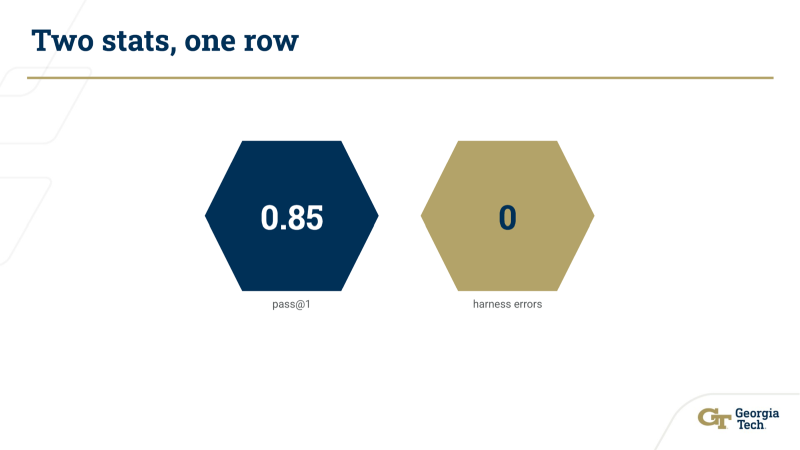 Two stats, one row

0.85

pass@1

0

harness errors

GT Georgia Tech